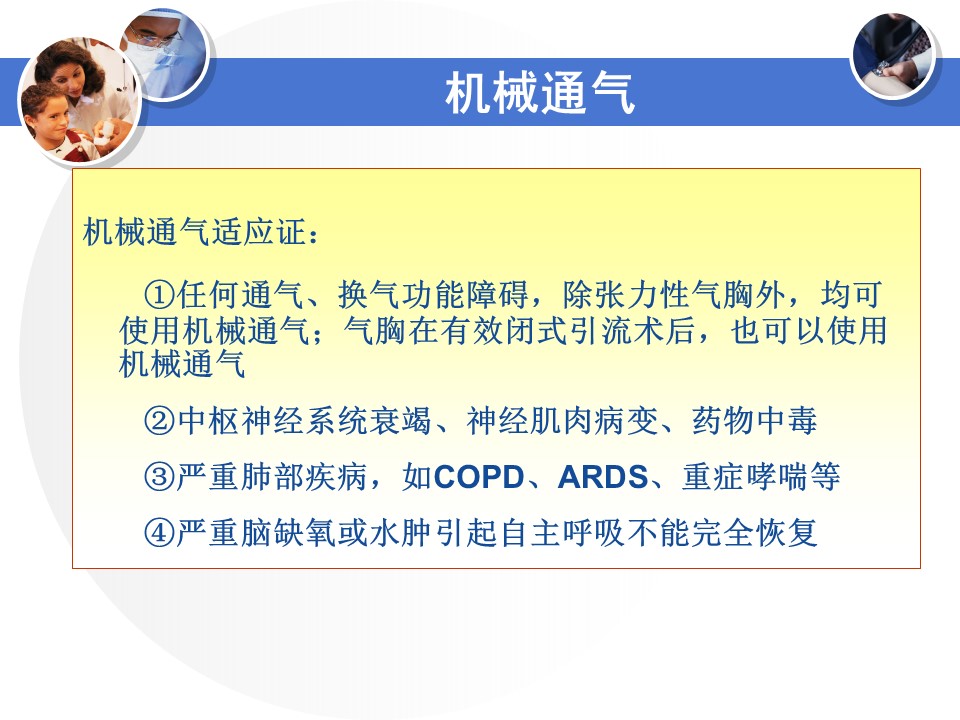 机械通气

机械通气适应证：

①任何通气、换气功能障碍，除张力性气胸外，均可使用机械通气；气胸在有效闭式引流术后，也可以使用机械通气

②中枢神经系统衰竭、神经肌肉病变、药物中毒

③严重肺部疾病，如COPD、ARDS、重症哮喘等

④严重脑缺氧或水肿引起自主呼吸不能完全恢复